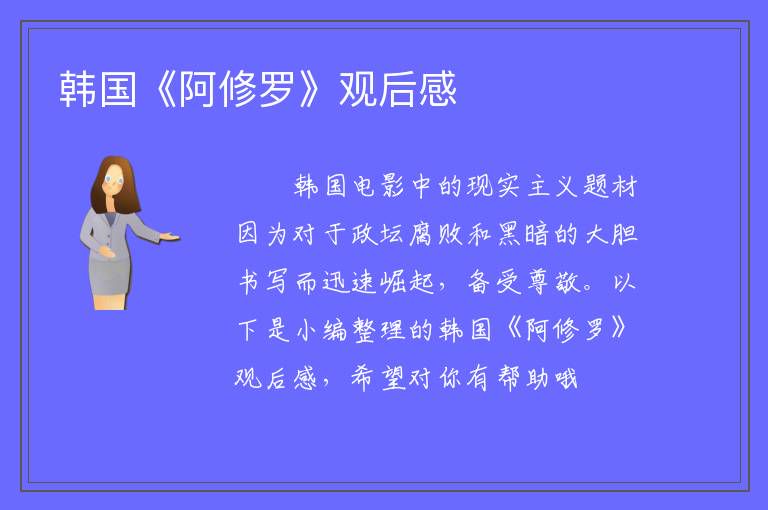 韩国《阿修罗》观后感

韩国电影中的现实主义题材因为对于政坛腐败和黑暗的大胆书写而迅速崛起，备受尊敬。以下是小编整理的韩国《阿修罗》观后感，希望对你有帮助哦